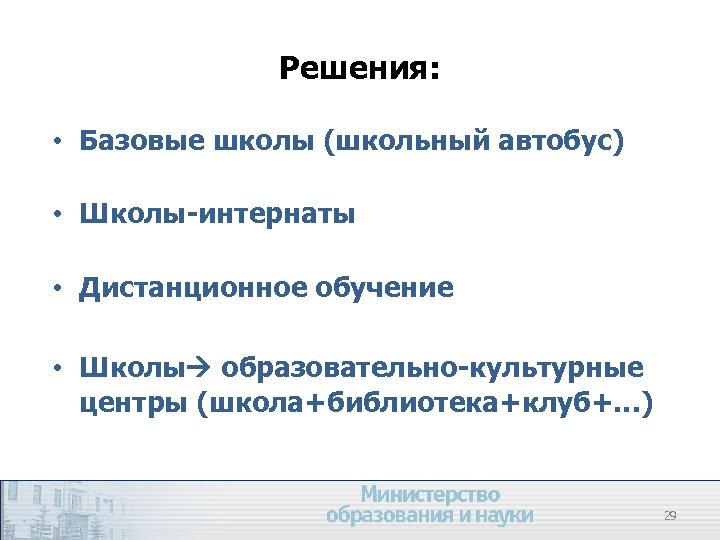 Решения:

• Базовые школы (школьный автобус)

• Школы-интернаты

• Дистанционное обучение

• Школы→ образовательно-культурные центры (школа+библиотека+клуб+…)

Министерство образования и науки

29